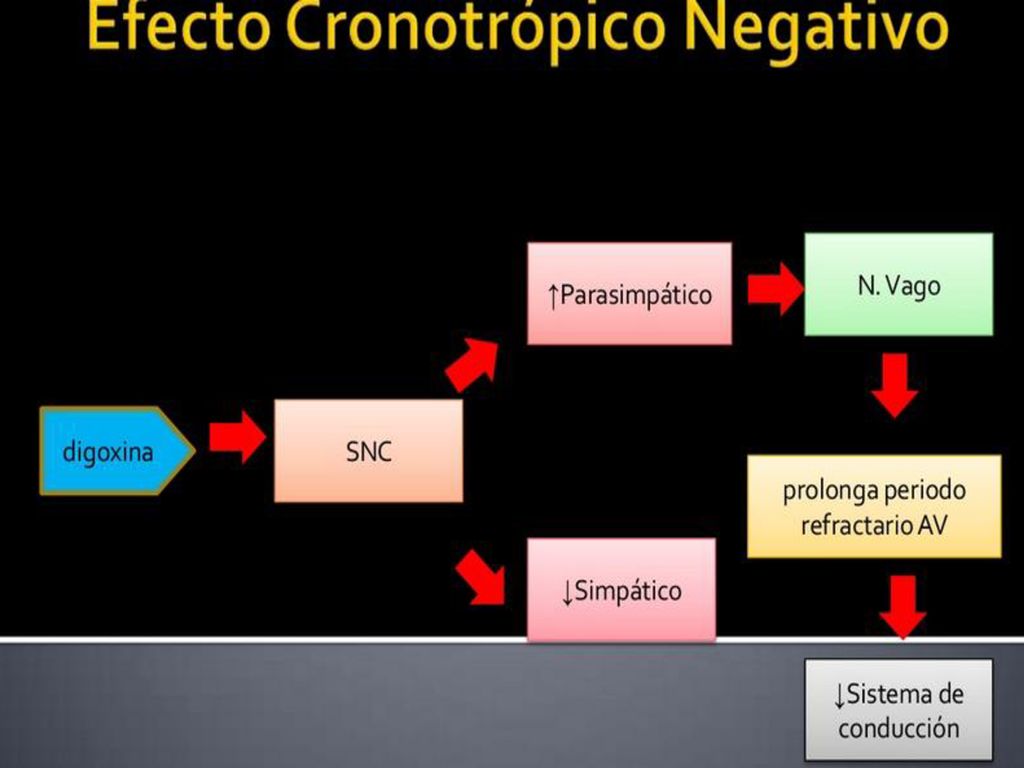 Efecto Cronotrópico Negativo

digoxina

SNC

↑Parasimpático

N. Vago

prolonga periodo refractario AV

↓Simpático

↓Sistema de conducción